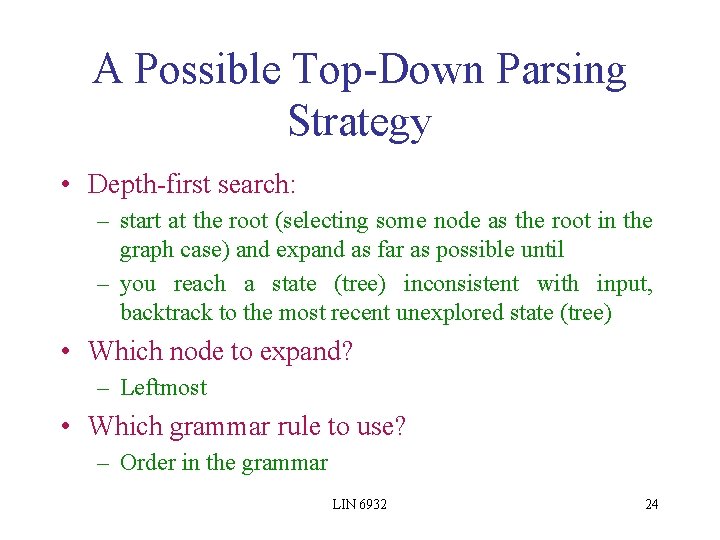 A Possible Top-Down Parsing Strategy

• Depth-first search:
– start at the root (selecting some node as the root in the graph case) and expand as far as possible until
– you reach a state (tree) inconsistent with input, backtrack to the most recent unexplored state (tree)

• Which node to expand?
– Leftmost

• Which grammar rule to use?
– Order in the grammar

LIN 6932

24